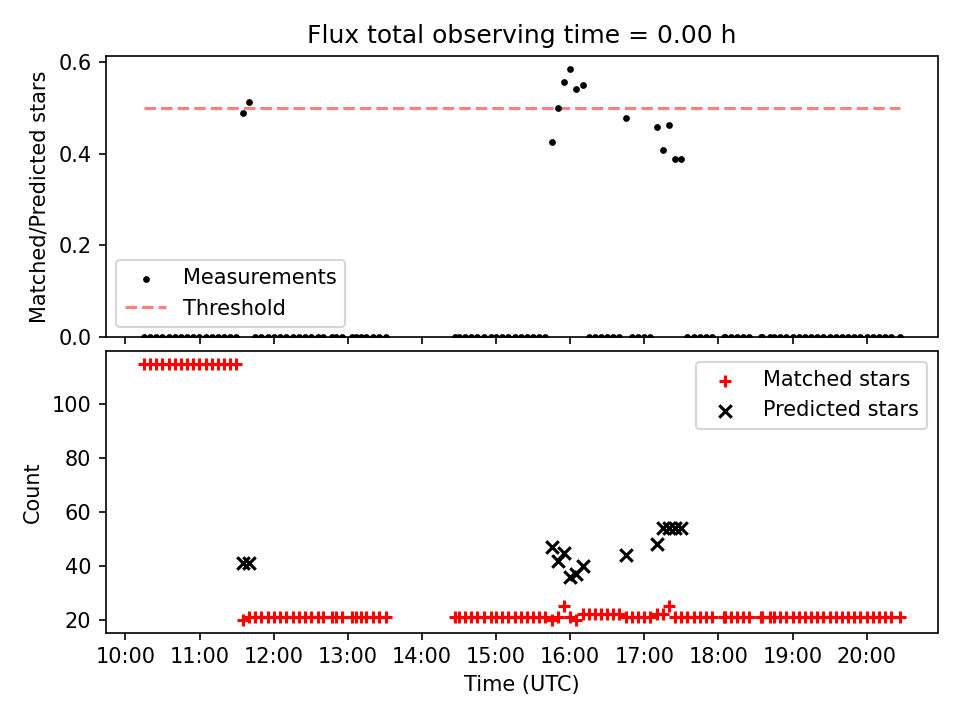 Flux total observing time = 0.00 h

Matched/Predicted stars

0.6
0.4
0.2
0.0

Measurements
Threshold

Count

100
80
60
40
20

Matched stars
Predicted stars

10:00 11:00 12:00 13:00 14:00 15:00 16:00 17:00 18:00 19:00 20:00

Time (UTC)